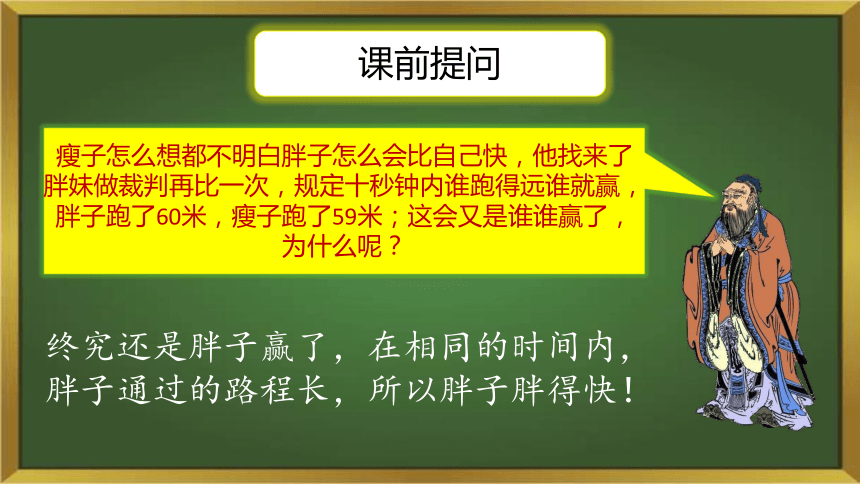 课前提问

瘦子怎么想都不明白胖子怎么会比自己快，他找来了胖妹做裁判再比一次，规定十秒钟内谁跑得远谁就赢，胖子跑了60米，瘦子跑了59米；这会又是谁谁赢了，为什么呢？

终究还是胖子赢了，在相同的时间内，胖子通过的路程长，所以胖子胖得快！